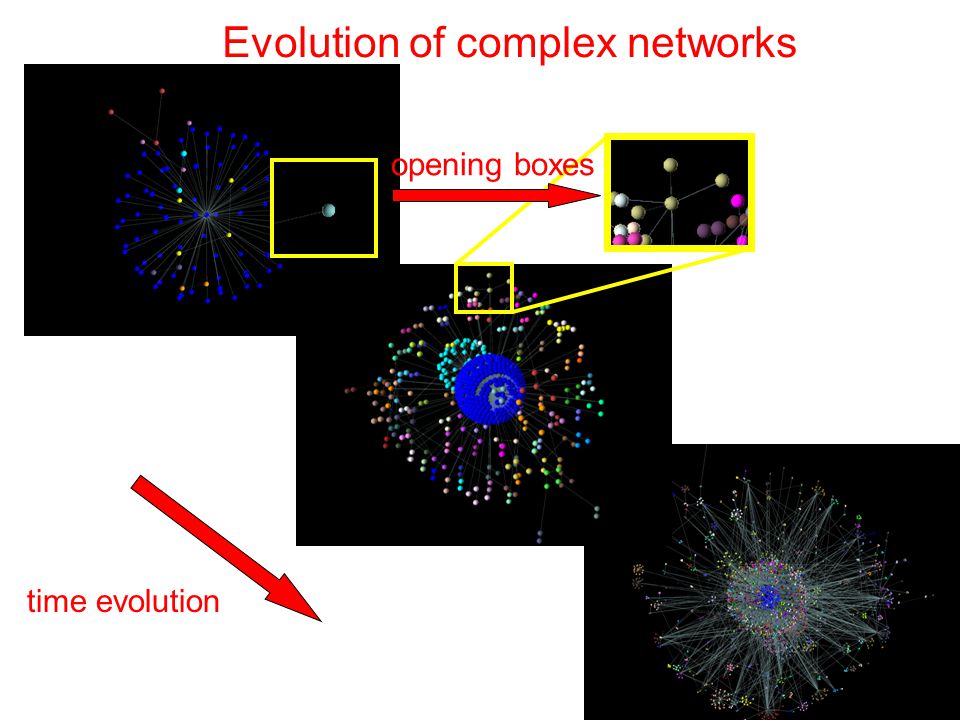 Evolution of complex networks

opening boxes

time evolution